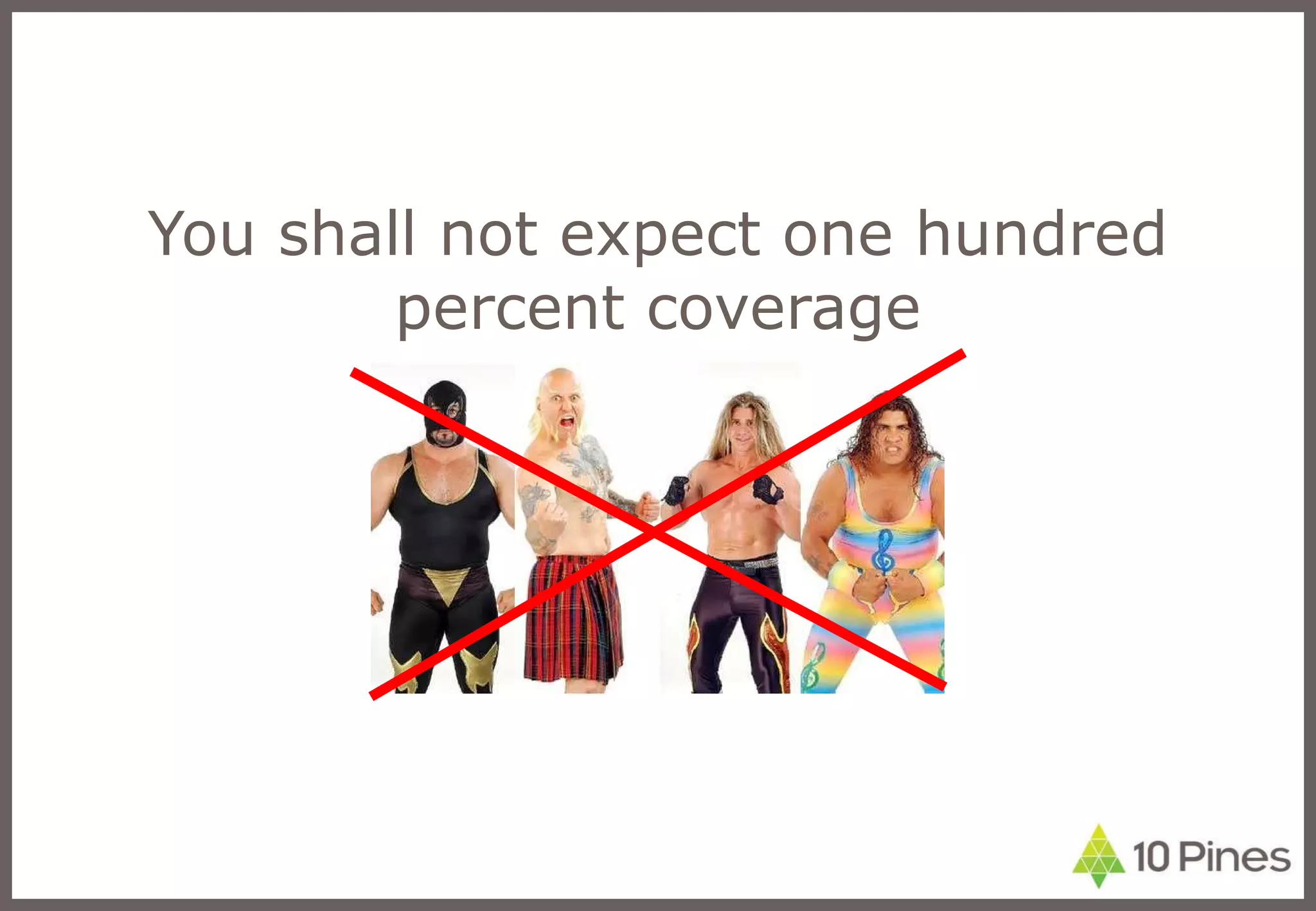 You shall not expect one hundred percent coverage

10 Pines